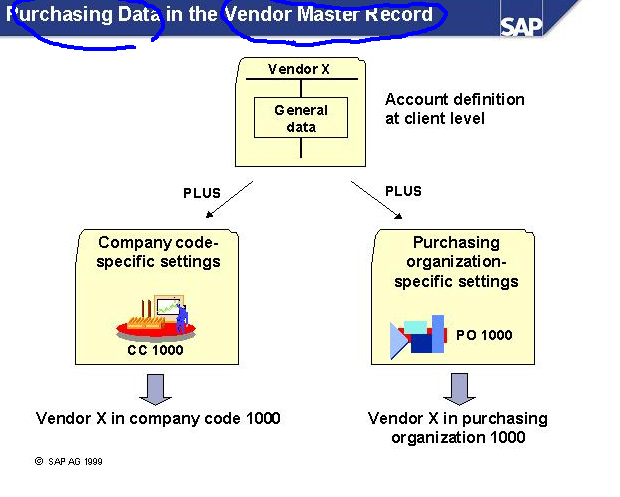 Purchasing Data in the Vendor Master Record

SAP

Vendor X

General data

Account definition at client level

PLUS

PLUS

Company code-specific settings

CC 1000

Purchasing organization-specific settings

PO 1000

Vendor X in company code 1000

Vendor X in purchasing organization 1000

© SAP AG 1999